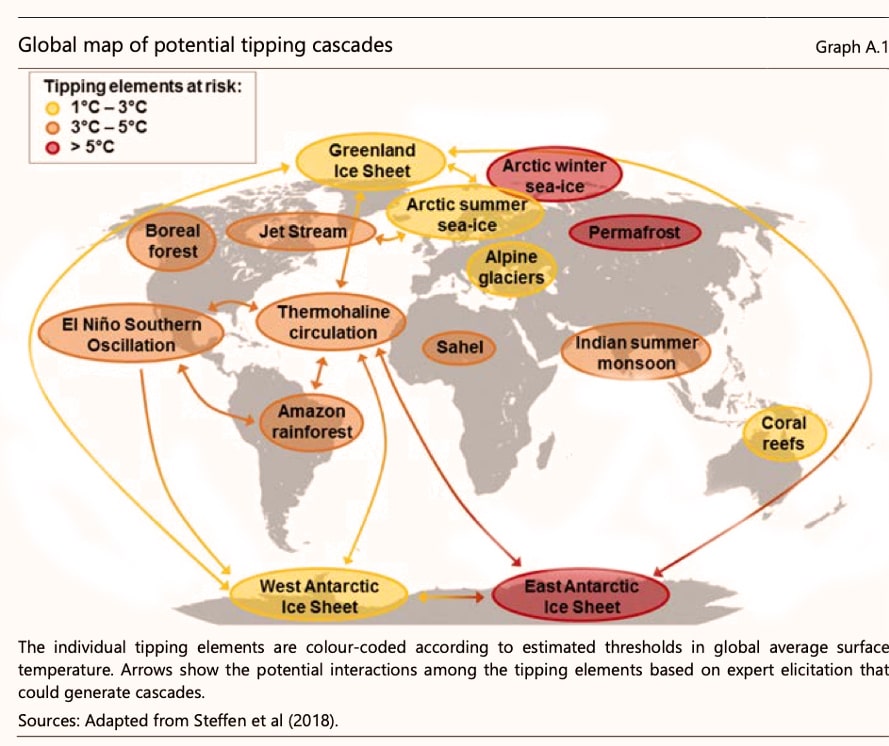 Global map of potential tipping cascades

Graph A.1

Tipping elements at risk:
1°C – 3°C
3°C – 5°C
> 5°C

Greenland Ice Sheet

Arctic winter sea-ice

Arctic summer sea-ice

Boreal forest

Jet Stream

Permafrost

Alpine glaciers

El Niño Southern Oscillation

Thermohaline circulation

Sahel

Indian summer monsoon

Amazon rainforest

Coral reefs

West Antarctic Ice Sheet

East Antarctic Ice Sheet

The individual tipping elements are colour-coded according to estimated thresholds in global average surface temperature. Arrows show the potential interactions among the tipping elements based on expert elicitation that could generate cascades.

Sources: Adapted from Steffen et al (2018).